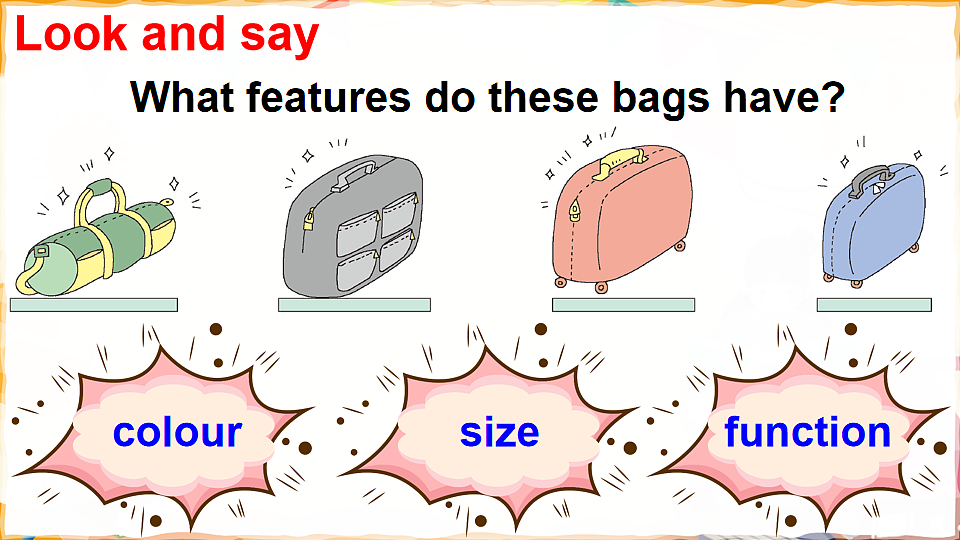 Look and say

What features do these bags have?

colour

size

function